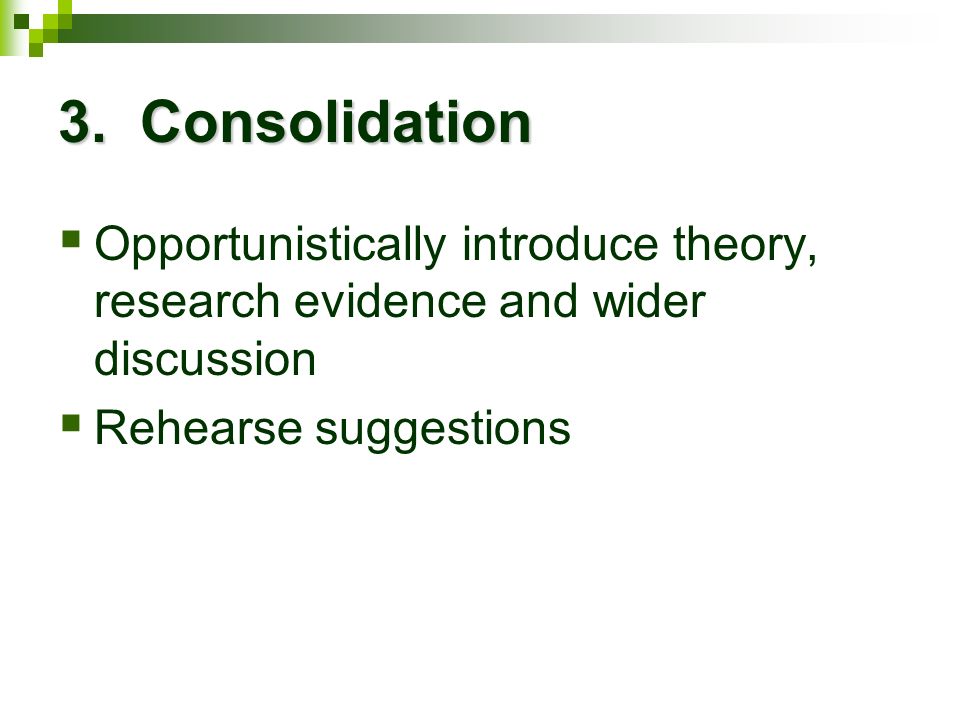 3. Consolidation

- Opportunistically introduce theory, research evidence and wider discussion
- Rehearse suggestions